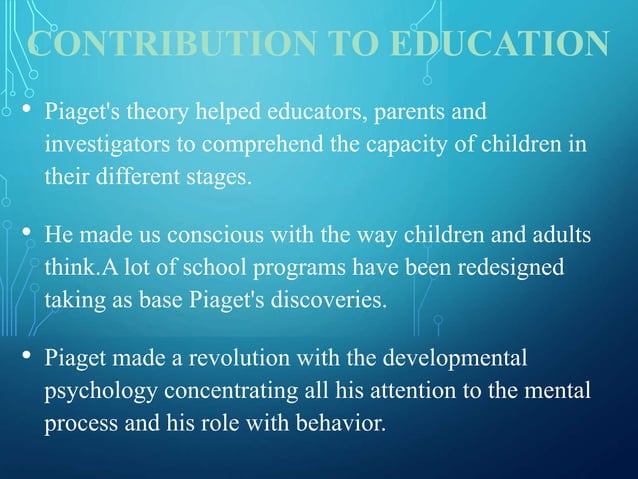 CONTRIBUTION TO EDUCATION

• Piaget's theory helped educators, parents and investigators to comprehend the capacity of children in their different stages.

• He made us conscious with the way children and adults think.A lot of school programs have been redesigned taking as base Piaget's discoveries.

• Piaget made a revolution with the developmental psychology concentrating all his attention to the mental process and his role with behavior.